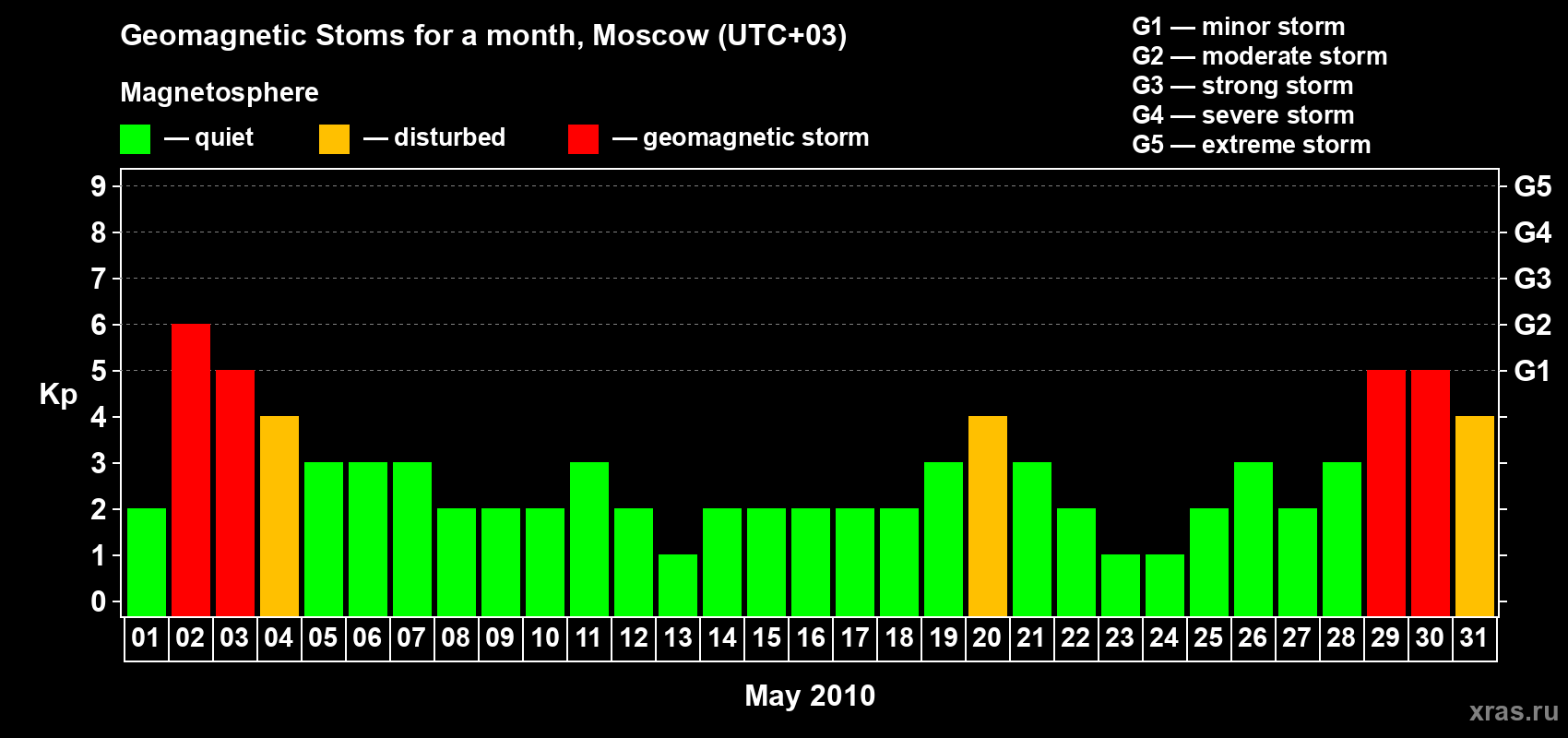 Geomagnetic Stoms for a month, Moscow (UTC+03)

Magnetosphere

— quiet — disturbed — geomagnetic storm

G1 — minor storm
G2 — moderate storm
G3 — strong storm
G4 — severe storm
G5 — extreme storm

Kp

9
8
7
6
5
4
3
2
1
0

G5
G4
G3
G2
G1

01 02 03 04 05 06 07 08 09 10 11 12 13 14 15 16 17 18 19 20 21 22 23 24 25 26 27 28 29 30 31

May 2010

xras.ru